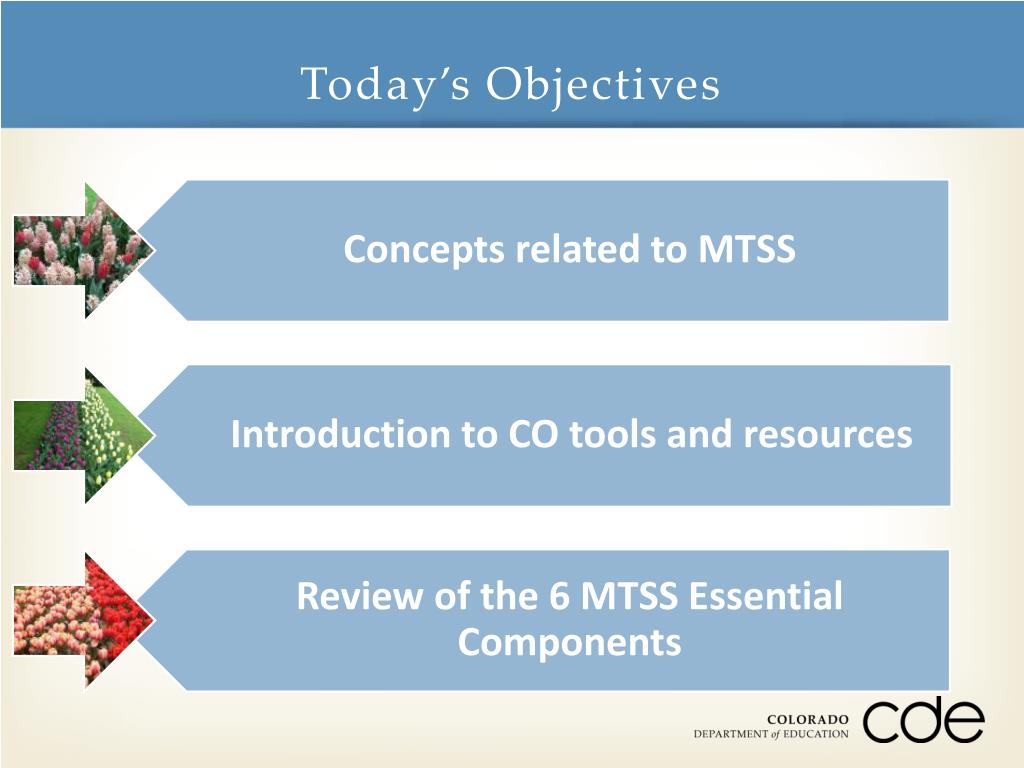 Today's Objectives

Concepts related to MTSS

Introduction to CO tools and resources

Review of the 6 MTSS Essential Components

COLORADO
DEPARTMENT of EDUCATION
cde